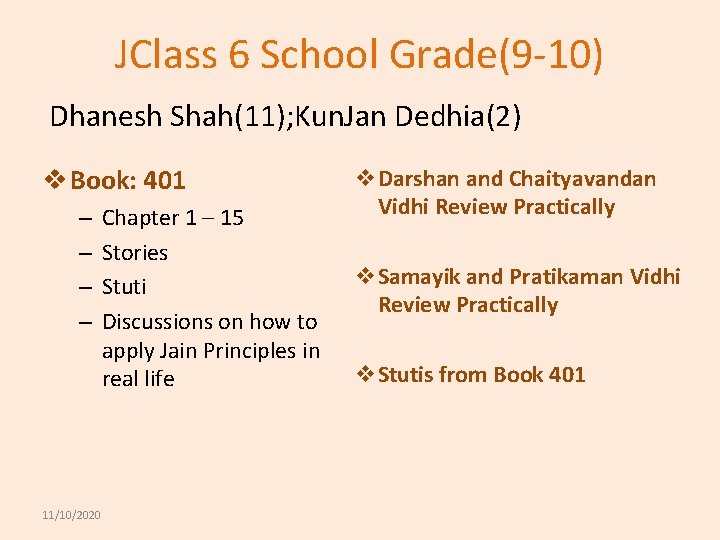 JClass 6 School Grade(9-10)

Dhanesh Shah(11);KunJan Dedhia(2)

❖ Book: 401
– Chapter 1 – 15
– Stories
– Stuti
– Discussions on how to apply Jain Principles in real life

❖ Darshan and Chaityavandan Vidhi Review Practically

❖ Samayik and Pratikaman Vidhi Review Practically

❖ Stutis from Book 401

11/10/2020